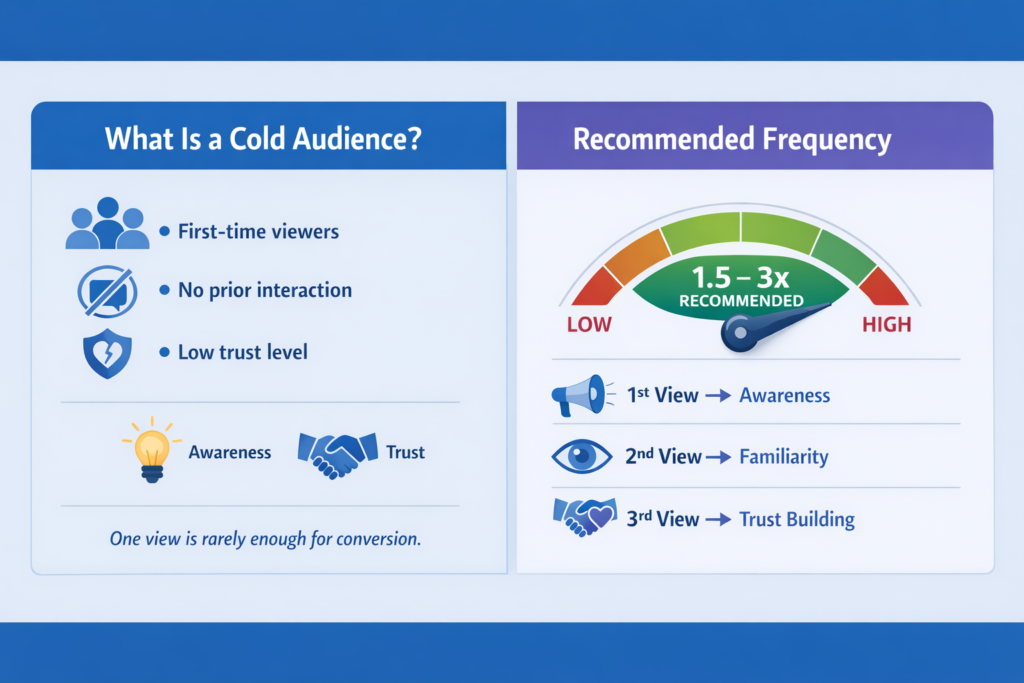 What Is a Cold Audience?

• First-time viewers

• No prior interaction

• Low trust level

Awareness

Trust

One view is rarely enough for conversion.

Recommended Frequency

1.5 – 3x
RECOMMENDED

LOW

HIGH

1st View → Awareness

2nd View → Familiarity

3rd View → Trust Building